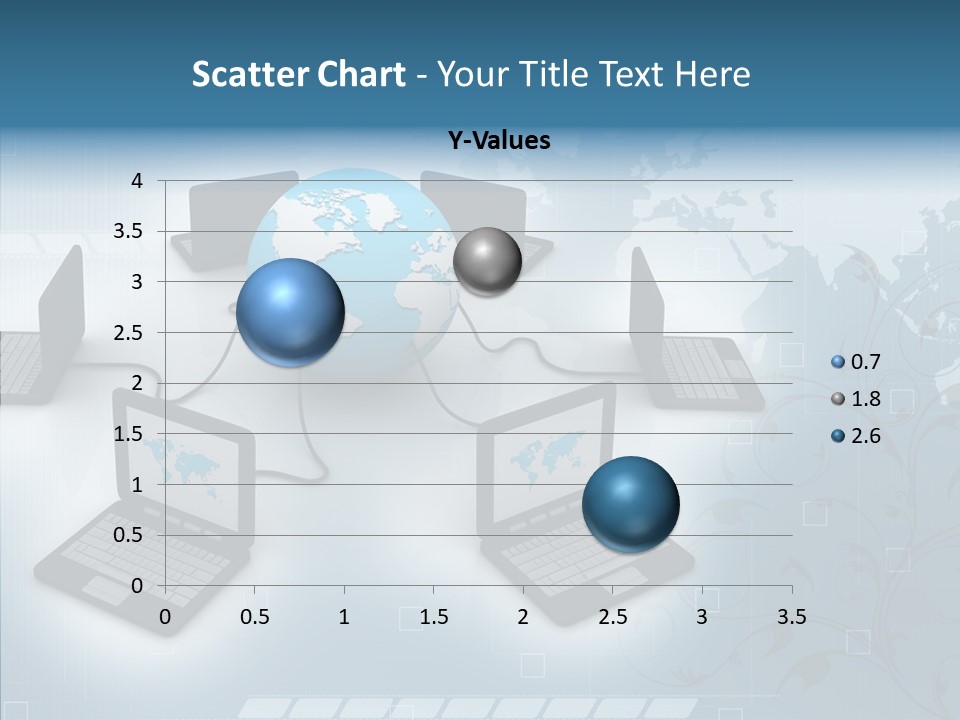 Scatter Chart - Your Title Text Here

Y-Values

4
3.5
3
2.5
2
1.5
1
0.5
0

0 0.5 1 1.5 2 2.5 3 3.5

0.7
1.8
2.6